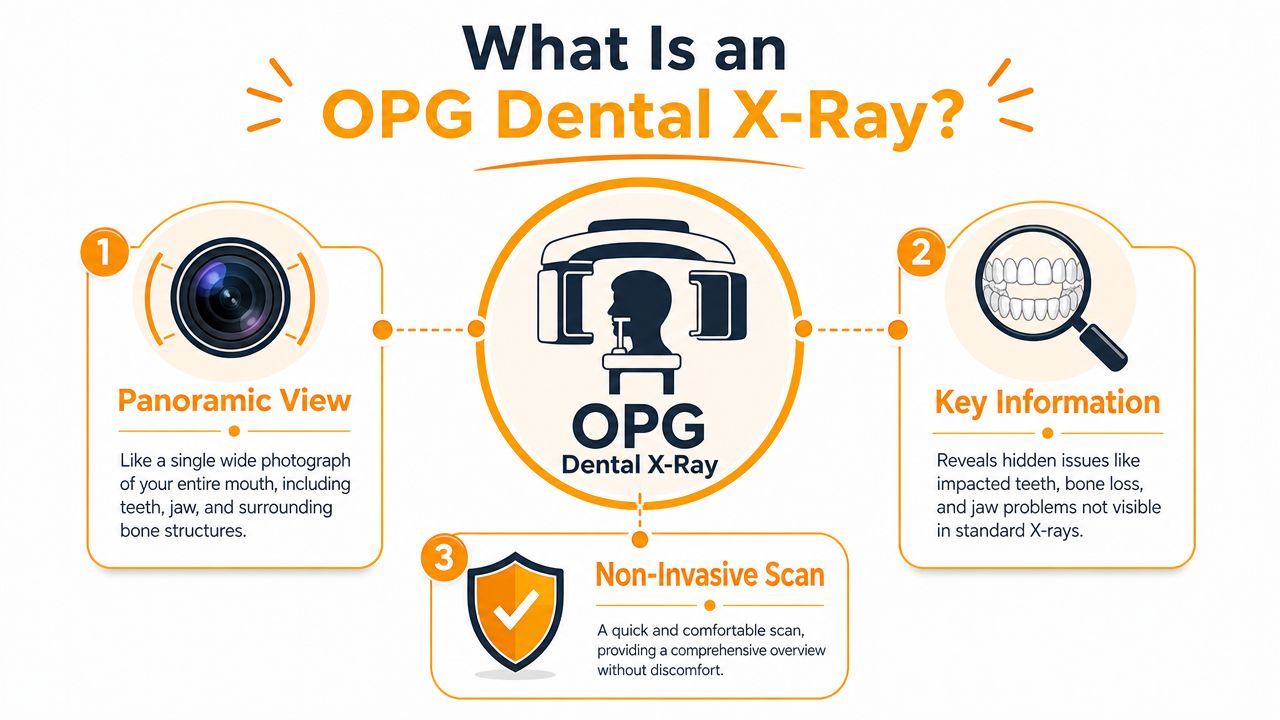 What Is an
OPG Dental X-Ray?

1
Panoramic View
Like a single wide photograph of your entire mouth, including teeth, jaw, and surrounding bone structures.

OPG
Dental X-Ray

2
Key Information
Reveals hidden issues like impacted teeth, bone loss, and jaw problems not visible in standard X-rays.

3
Non-Invasive Scan
A quick and comfortable scan, providing a comprehensive overview without discomfort.